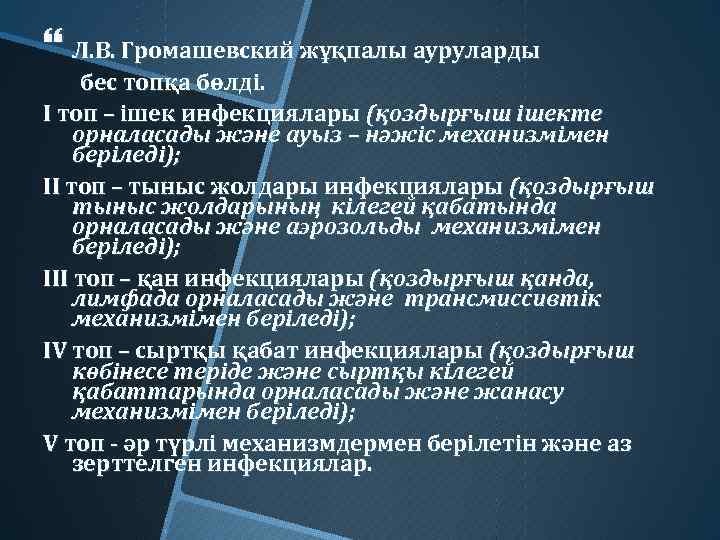 Л.В. Громашевский жұқпалы ауруларды бес топқа бөлді.

I топ – ішек инфекциялары (қоздырғыш ішекте орналасады және ауыз – нәжіс механизмімен беріледі);

II топ – тыныс жолдары инфекциялары (қоздырғыш тыныс жолдарының кілегей қабатында орналасады және аэрозольды механизмімен беріледі);

III топ – қан инфекциялары (қоздырғыш қанда, лимфада орналасады және трансмиссивтік механизмімен беріледі);

IV топ – сыртқы қабат инфекциялары (қоздырғыш көбінесе теріде және сыртқы кілегей қабаттарында орналасады және жанасу механизмімен беріледі);

V топ - әр түрлі механизмдермен берілетін және аз зерттелген инфекциялар.